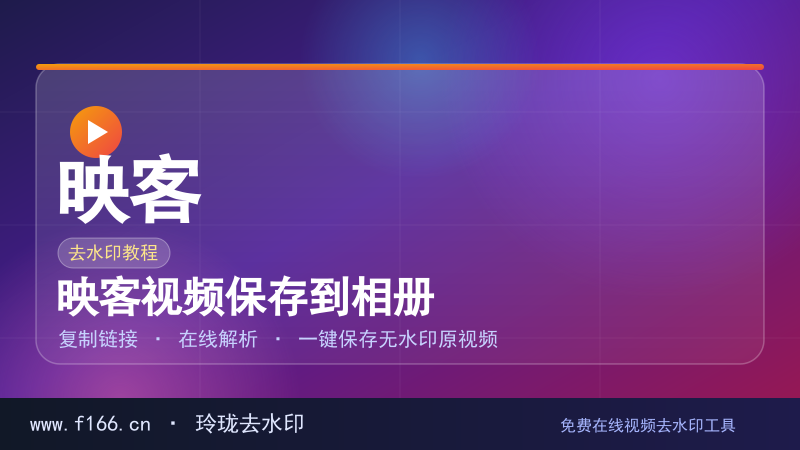 映客

去水印教程

映客视频保存到相册

复制链接 · 在线解析 · 一键保存无水印原视频

www.f166.cn · 玲珑去水印

免费在线视频去水印工具